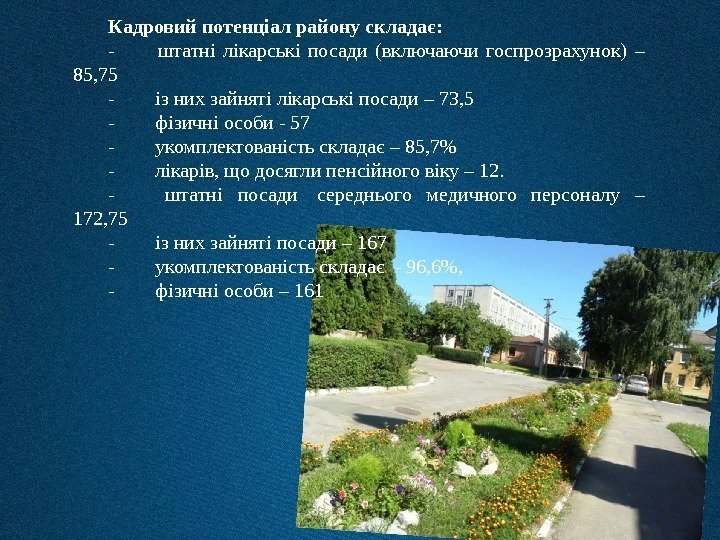 Кадровий потенціал району складає:

- штатні лікарські посади (включаючи госпрозрахунок) – 85,75
- із них зайняті лікарські посади – 73,5
- фізичні особи - 57
- укомплектованість складає – 85,7%
- лікарів, що досягли пенсійного віку – 12.
- штатні посади середнього медичного персоналу – 172,75
- із них зайняті посади – 167
- укомплектованість складає – 96,6%,
- фізичні особи – 161